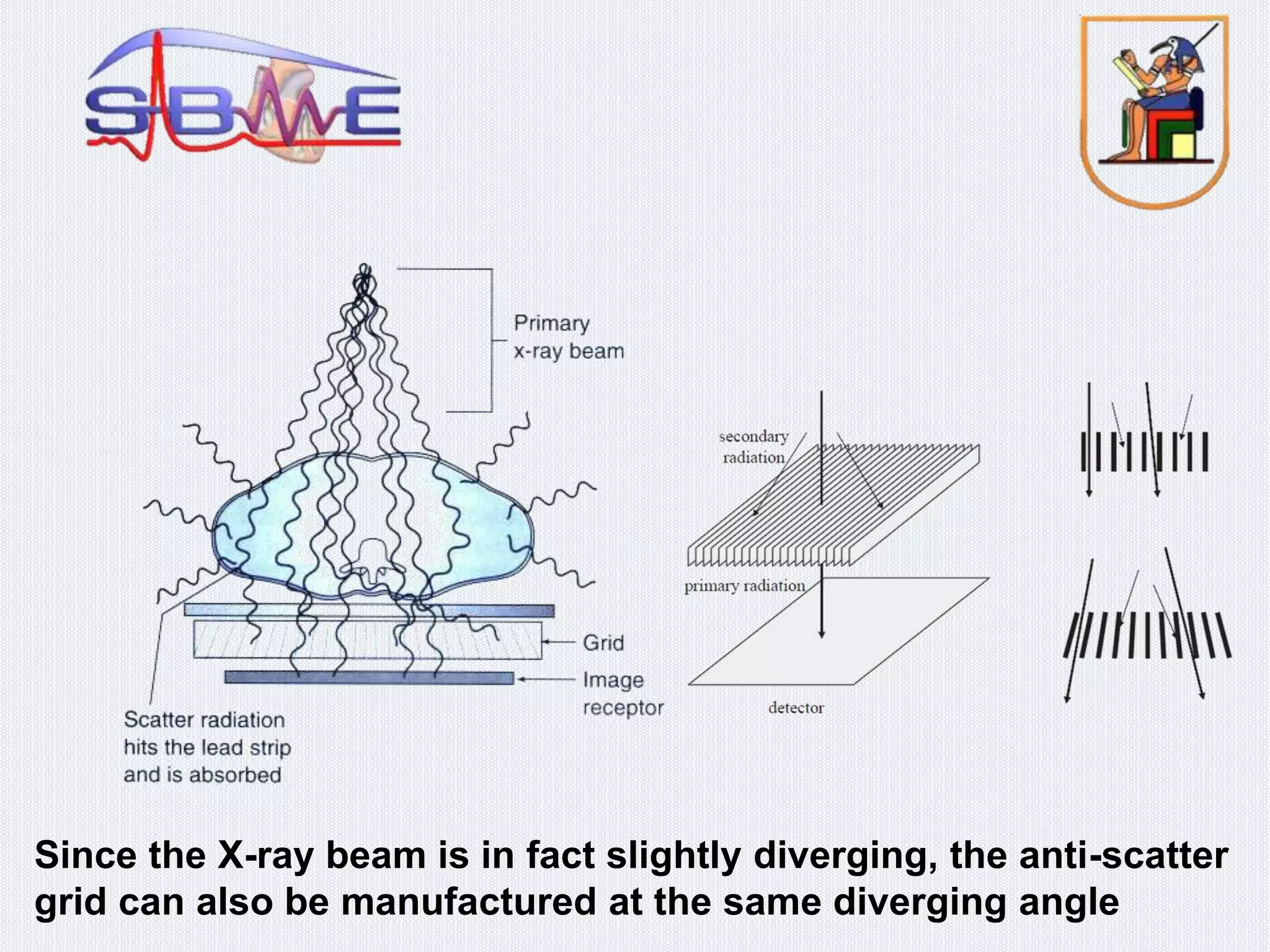 SBME

Primary x-ray beam

Grid

Image receptor

Scatter radiation hits the lead strip and is absorbed

secondary radiation

primary radiation

detector

Since the X-ray beam is in fact slightly diverging, the anti-scatter grid can also be manufactured at the same diverging angle